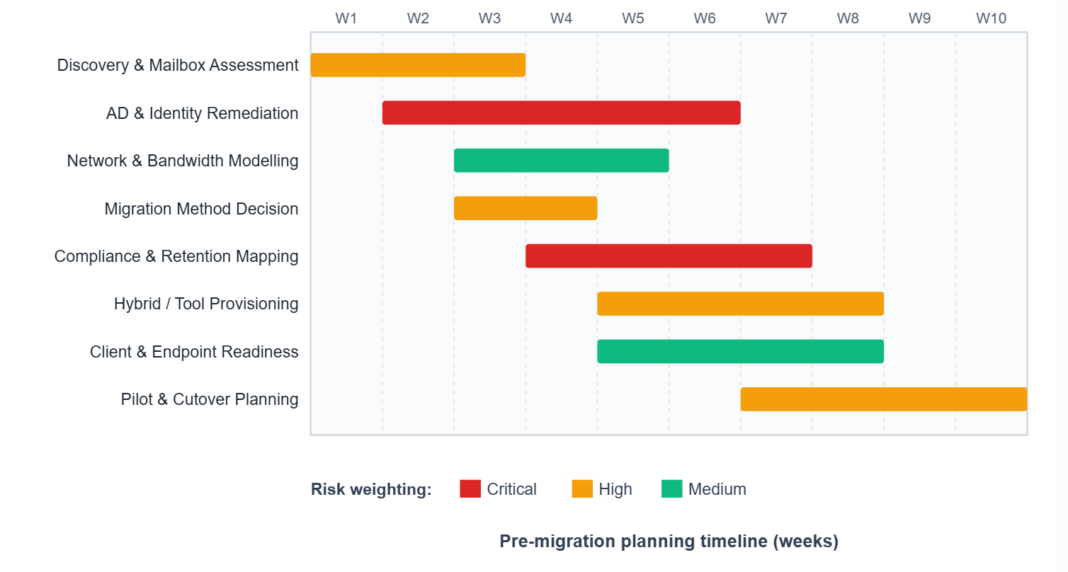 W1 W2 W3 W4 W5 W6 W7 W8 W9 W10

Discovery & Mailbox Assessment
AD & Identity Remediation
Network & Bandwidth Modelling
Migration Method Decision
Compliance & Retention Mapping
Hybrid / Tool Provisioning
Client & Endpoint Readiness
Pilot & Cutover Planning

Risk weighting: Critical High Medium

Pre-migration planning timeline (weeks)